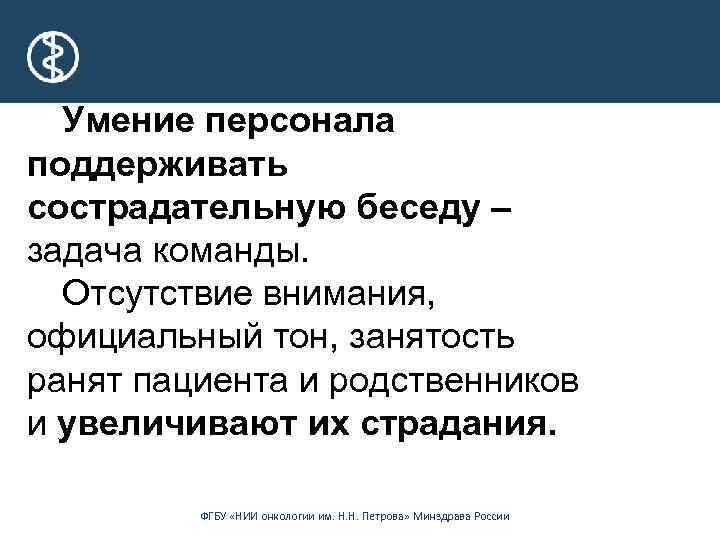 Умение персонала поддерживать сострадательную беседу – задача команды.

Отсутствие внимания, официальный тон, занятость ранят пациента и родственников и увеличивают их страдания.

ФГБУ «НИИ онкологии им. Н.Н. Петрова» Минздрава России